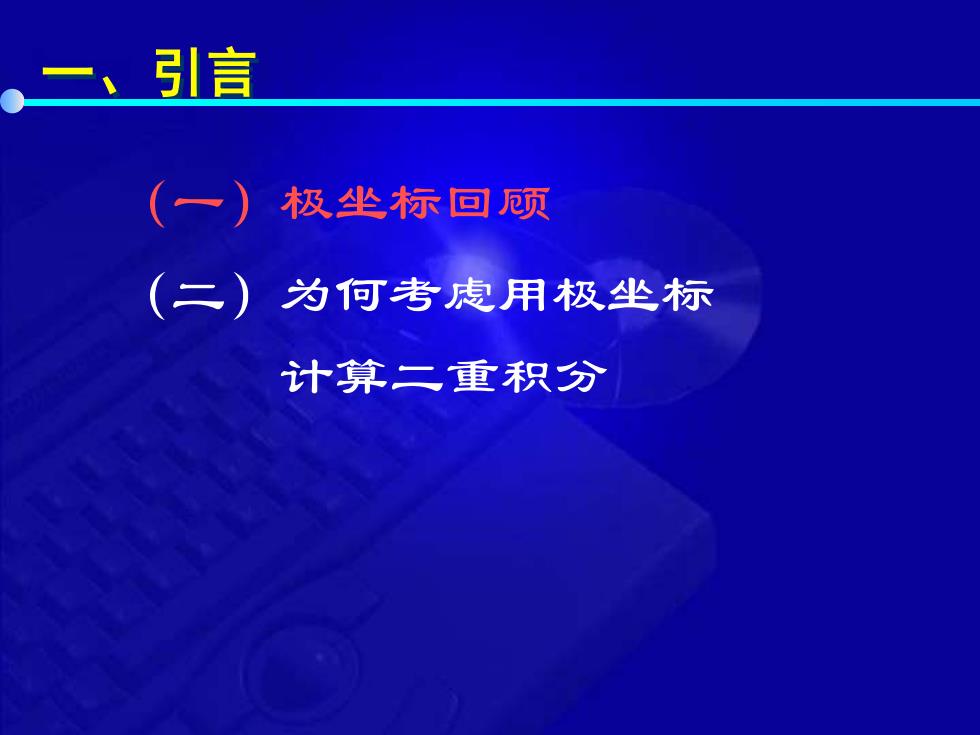 一、引言

（一）极坐标回顾

（二）为何考虑用极坐标计算二重积分